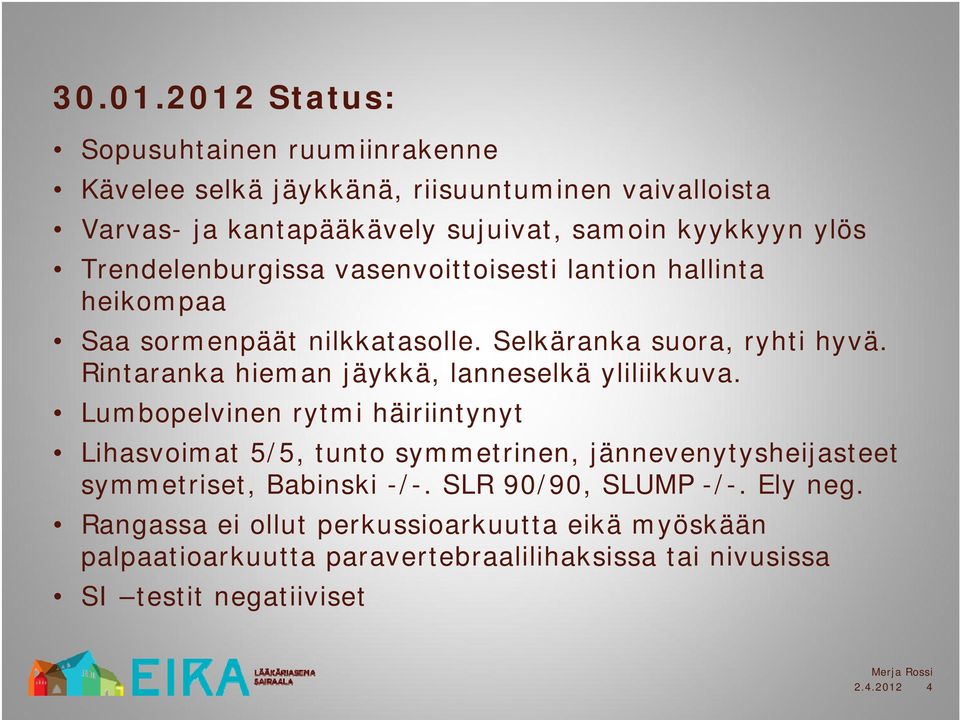 30.01.2012 Status:

• Sopusuhtainen ruumiinrakenne
• Kävelee selkä jäykkänä, riisuuntuminen vaivalloista
• Varvas- ja kantapääkävely sujuivat, samoin kyykkyyn ylös
• Trendelenburgissa vasenvoittoisesti lantion hallinta heikompaa
• Saa sormenpäät nilkkatasolle. Selkäranka suora, ryhti hyvä. Rintaranka hieman jäykkä, lanneselkä yliliikkuva.
• Lumbopelvinen rytmi häiriintynyt
• Lihasvoimat 5/5, tunto symmetrinen, jännevenytysheijasteet symmetriset, Babinski -/-. SLR 90/90, SLUMP -/-. Ely neg.
• Rangassa ei ollut perkussioarkuutta eikä myöskään palpaatioarkuutta paravertebraalilihaksissa tai nivusissa
• SI –testit negatiiviset

EIRA LÄÄKÄRIASEMA SAIRAALA

Merja Rossi
2.4.2012 4